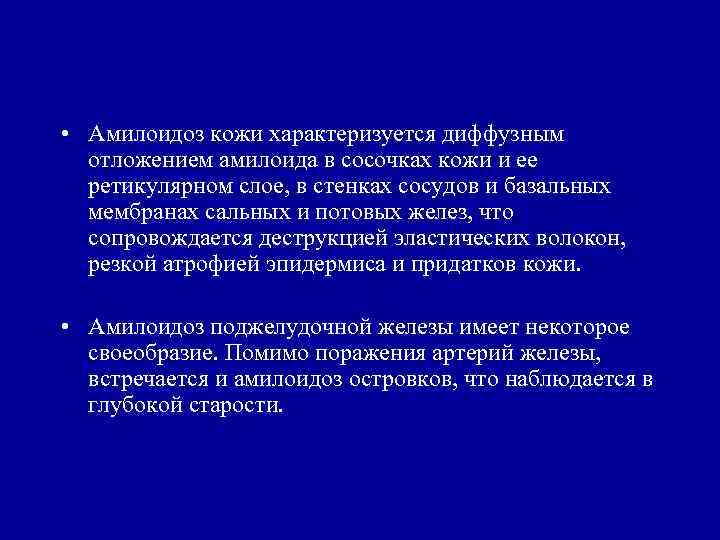 • Амилоидоз кожи характеризуется диффузным отложением амилоида в сосочках кожи и ее ретикулярном слое, в стенках сосудов и базальных мембранах сальных и потовых желез, что сопровождается деструкцией эластических волокон, резкой атрофией эпидермиса и придатков кожи.

• Амилоидоз поджелудочной железы имеет некоторое своеобразие. Помимо поражения артерий железы, встречается и амилоидоз островков, что наблюдается в глубокой старости.